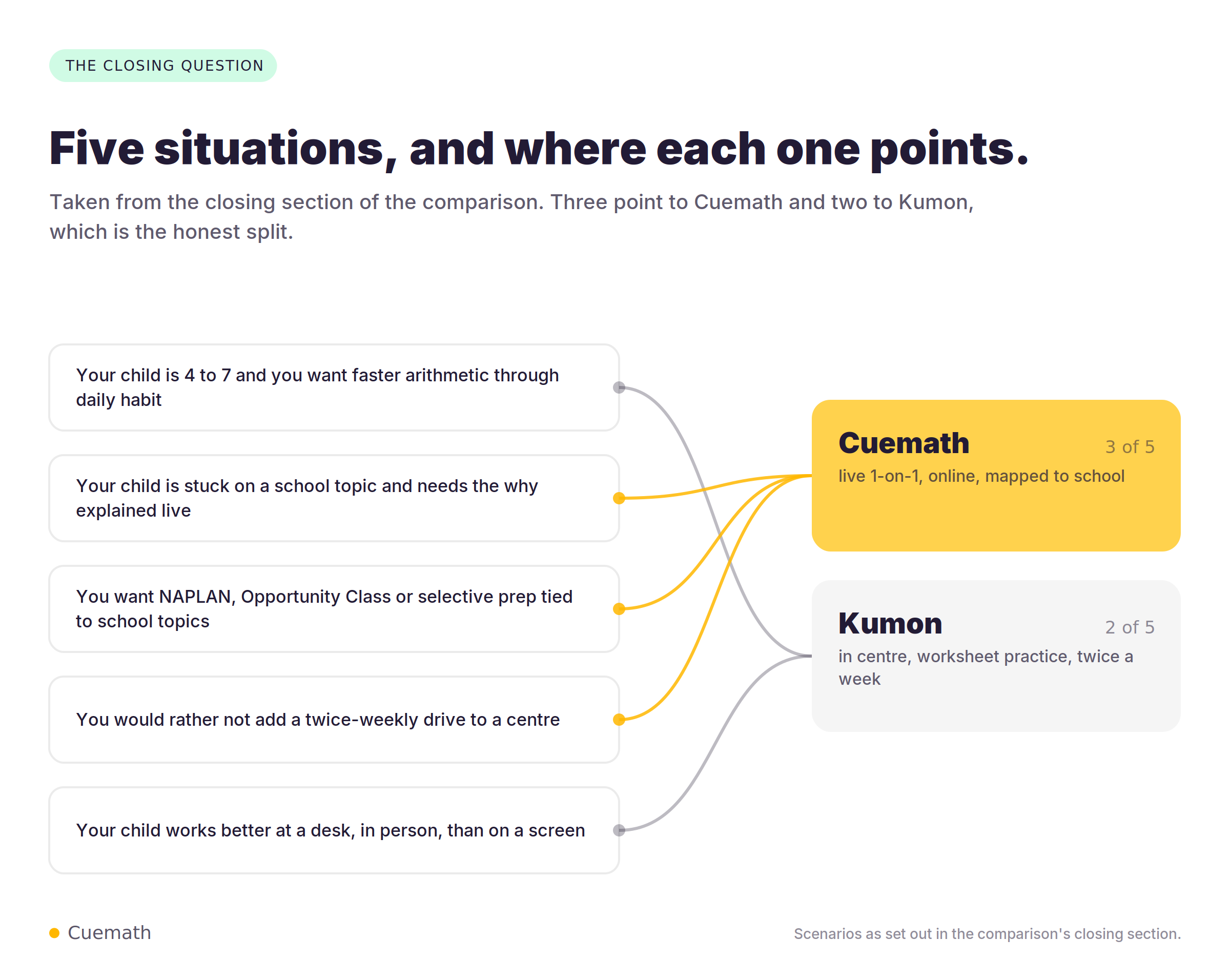 THE CLOSING QUESTION

Five situations, and where each one points.

Taken from the closing section of the comparison. Three point to Cuemath and two to Kumon, which is the honest split.

Your child is 4 to 7 and you want faster arithmetic through daily habit

Your child is stuck on a school topic and needs the why explained live

You want NAPLAN, Opportunity Class or selective prep tied to school topics

You would rather not add a twice-weekly drive to a centre

Your child works better at a desk, in person, than on a screen

Cuemath 3 of 5
live 1-on-1, online, mapped to school

Kumon 2 of 5
in centre, worksheet practice, twice a week

Cuemath

Scenarios as set out in the comparison's closing section.